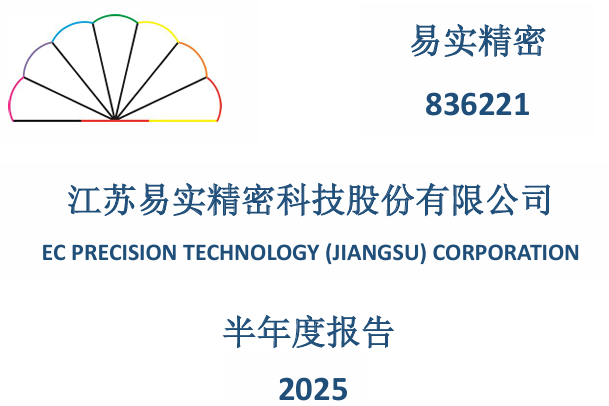 易实精密

836221

江苏易实精密科技股份有限公司

EC PRECISION TECHNOLOGY (JIANGSU) CORPORATION

半年度报告

2025